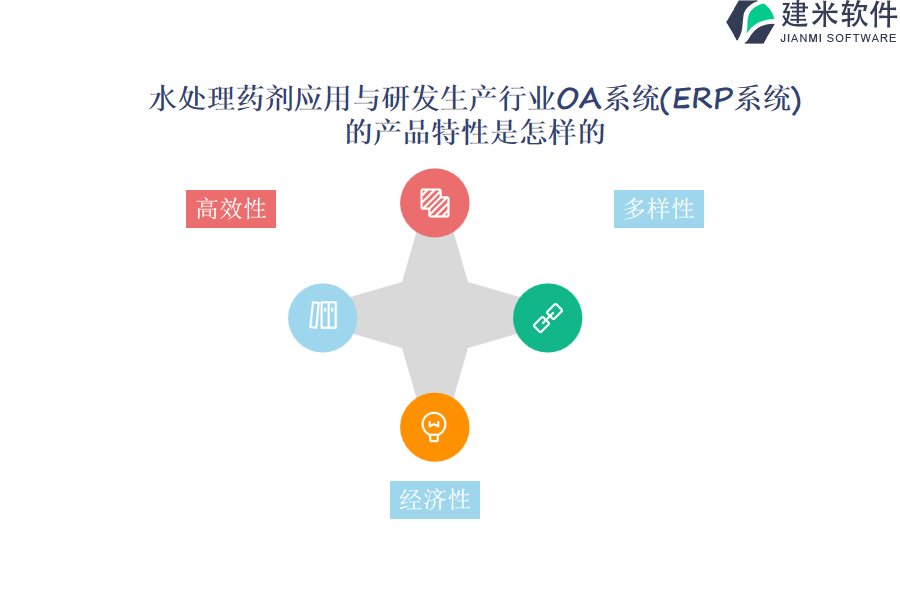 建米软件
JIANMI SOFTWARE

水处理药剂应用与研发生产行业OA系统(ERP系统)的产品特性是怎样的

高效性

多样性

经济性